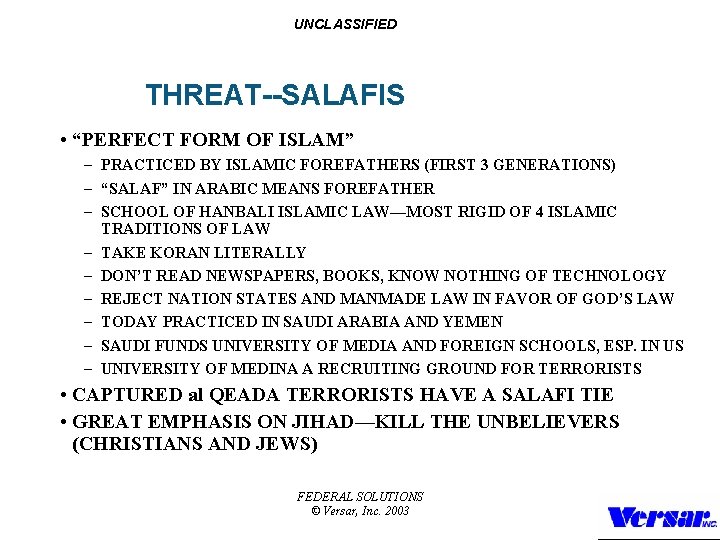 UNCLASSIFIED

THREAT--SALAFIS

• “PERFECT FORM OF ISLAM”
– PRACTICED BY ISLAMIC FOREFATHERS (FIRST 3 GENERATIONS)
– “SALAF” IN ARABIC MEANS FOREFATHER
– SCHOOL OF HANBALI ISLAMIC LAW—MOST RIGID OF 4 ISLAMIC TRADITIONS OF LAW
– TAKE KORAN LITERALLY
– DON’T READ NEWSPAPERS, BOOKS, KNOW NOTHING OF TECHNOLOGY
– REJECT NATION STATES AND MANMADE LAW IN FAVOR OF GOD’S LAW
– TODAY PRACTICED IN SAUDI ARABIA AND YEMEN
– SAUDI FUNDS UNIVERSITY OF MEDIA AND FOREIGN SCHOOLS, ESP. IN US
– UNIVERSITY OF MEDINA A RECRUITING GROUND FOR TERRORISTS
• CAPTURED al QEADA TERRORISTS HAVE A SALAFI TIE
• GREAT EMPHASIS ON JIHAD—KILL THE UNBELIEVERS (CHRISTIANS AND JEWS)

FEDERAL SOLUTIONS
© Versar, Inc. 2003

Versar INC.